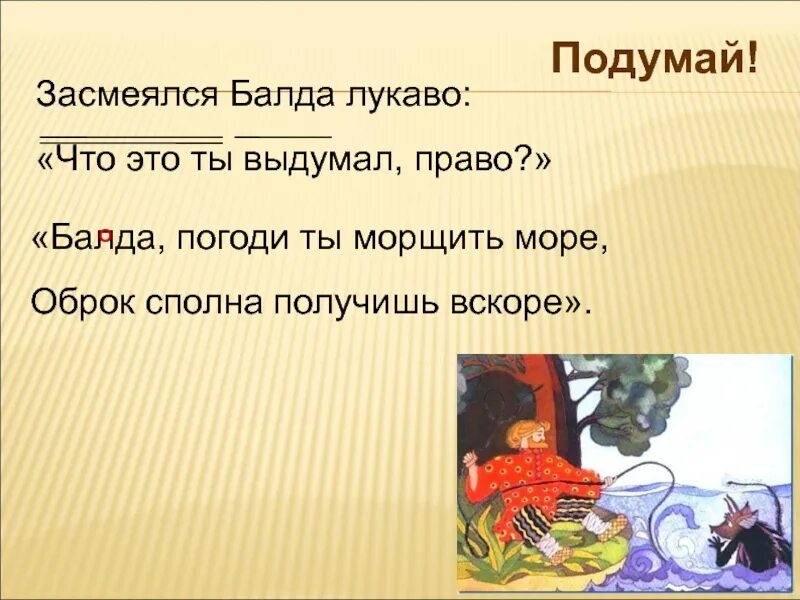 Подумай!

Засмеялся Балда лукаво:

«Что это ты выдумал, право?»

«Балда, погоди ты морщить море,

Оброк сполна получишь вскоре».